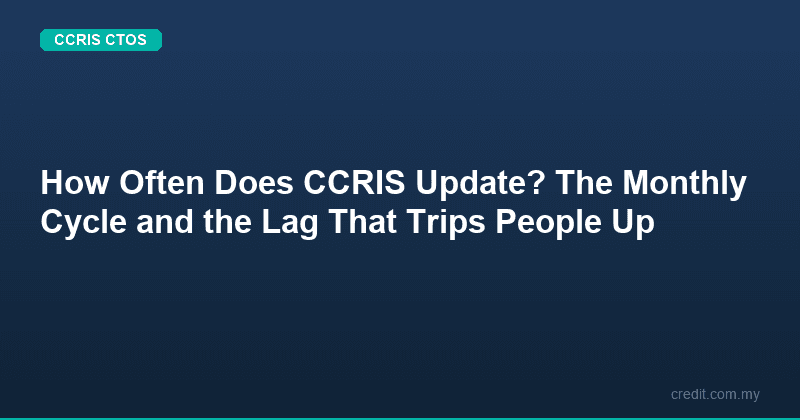 CCRIS CTOS

How Often Does CCRIS Update? The Monthly Cycle and the Lag That Trips People Up

credit.com.my